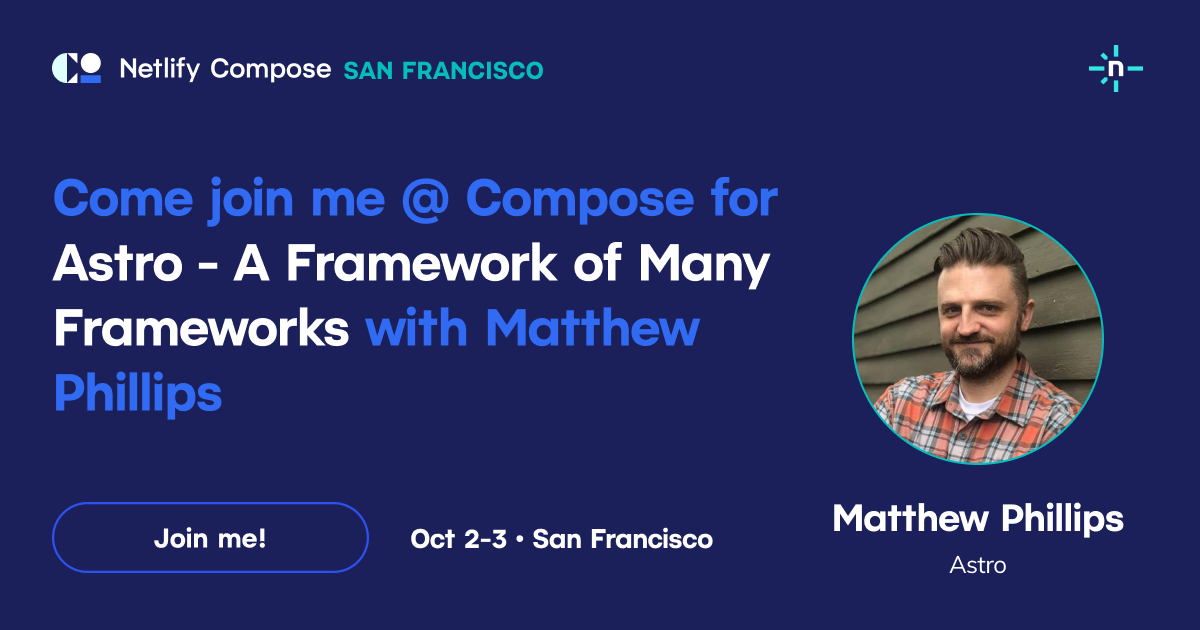 Netlify Compose SAN FRANCISCO

n

Come join me @ Compose for Astro - A Framework of Many Frameworks with Matthew Phillips

Join me!

Oct 2-3 • San Francisco

Matthew Phillips

Astro